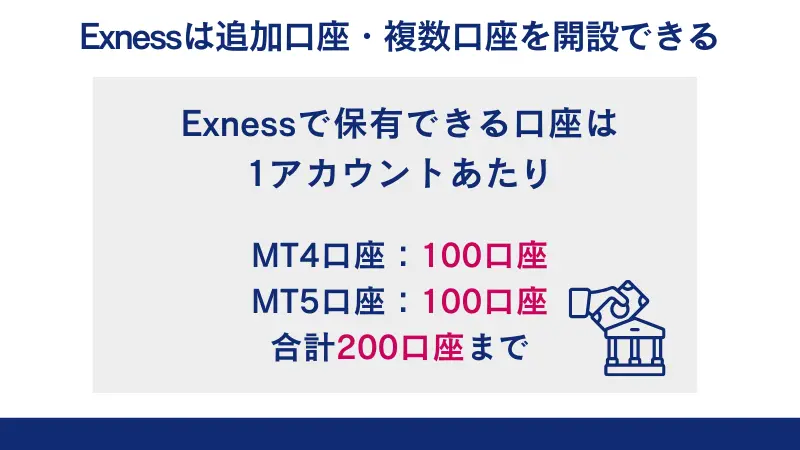 Exnessは追加口座・複数口座を開設できる

Exnessで保有できる口座は
1アカウントあたり

MT4口座：100口座
MT5口座：100口座
合計200口座まで